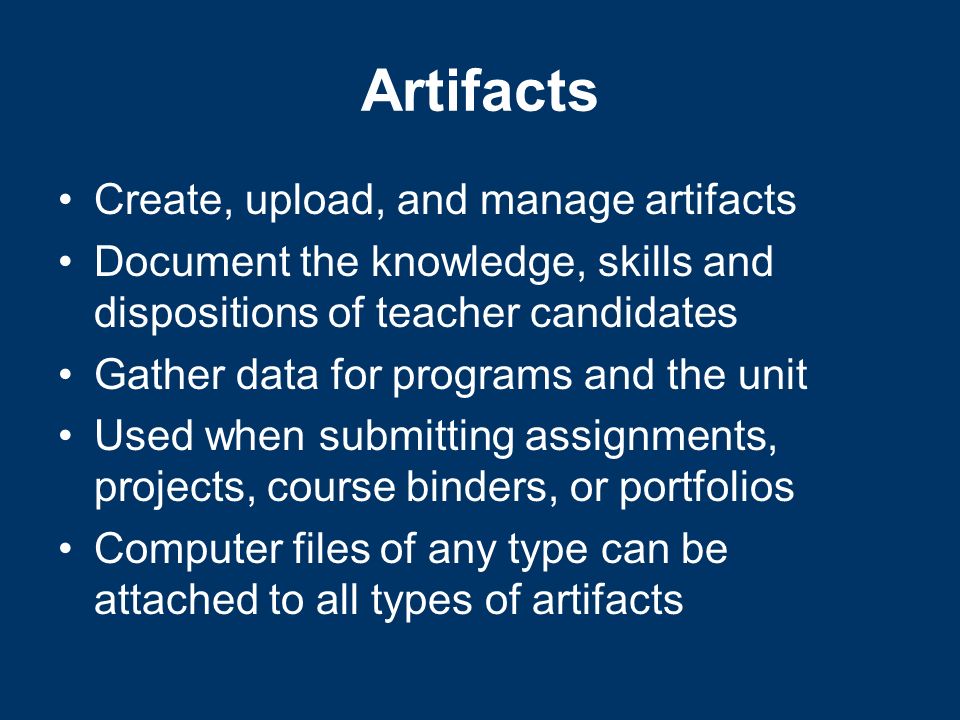 Artifacts

• Create, upload, and manage artifacts
• Document the knowledge, skills and dispositions of teacher candidates
• Gather data for programs and the unit
• Used when submitting assignments, projects, course binders, or portfolios
• Computer files of any type can be attached to all types of artifacts